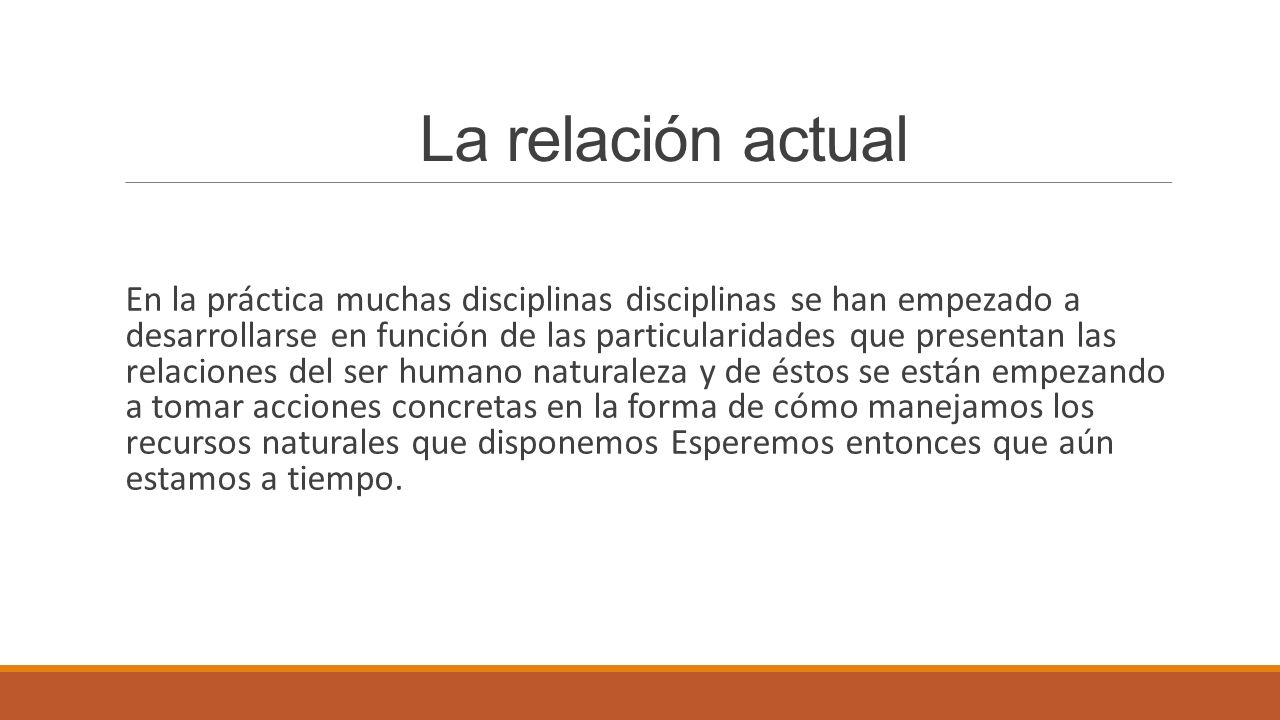 La relación actual

En la práctica muchas disciplinas disciplinas se han empezado a desarrollarse en función de las particularidades que presentan las relaciones del ser humano naturaleza y de éstos se están empezando a tomar acciones concretas en la forma de cómo manejamos los recursos naturales que disponemos Esperemos entonces que aún estamos a tiempo.